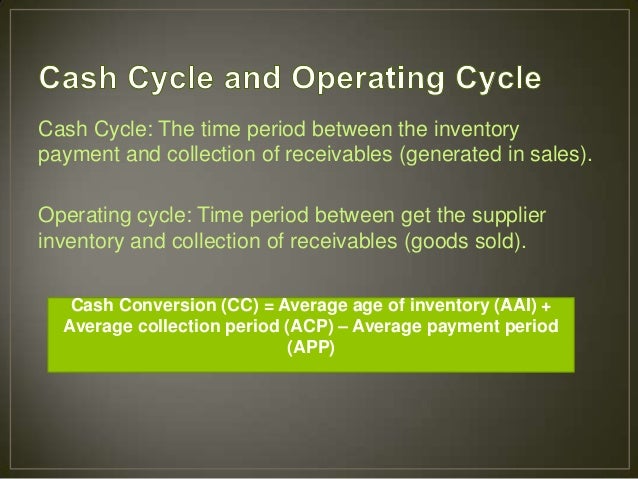 Cash Cycle and Operating Cycle

Cash Cycle: The time period between the inventory payment and collection of receivables (generated in sales).

Operating cycle: Time period between get the supplier inventory and collection of receivables (goods sold).

Cash Conversion (CC) = Average age of inventory (AAI) + Average collection period (ACP) – Average payment period (APP)